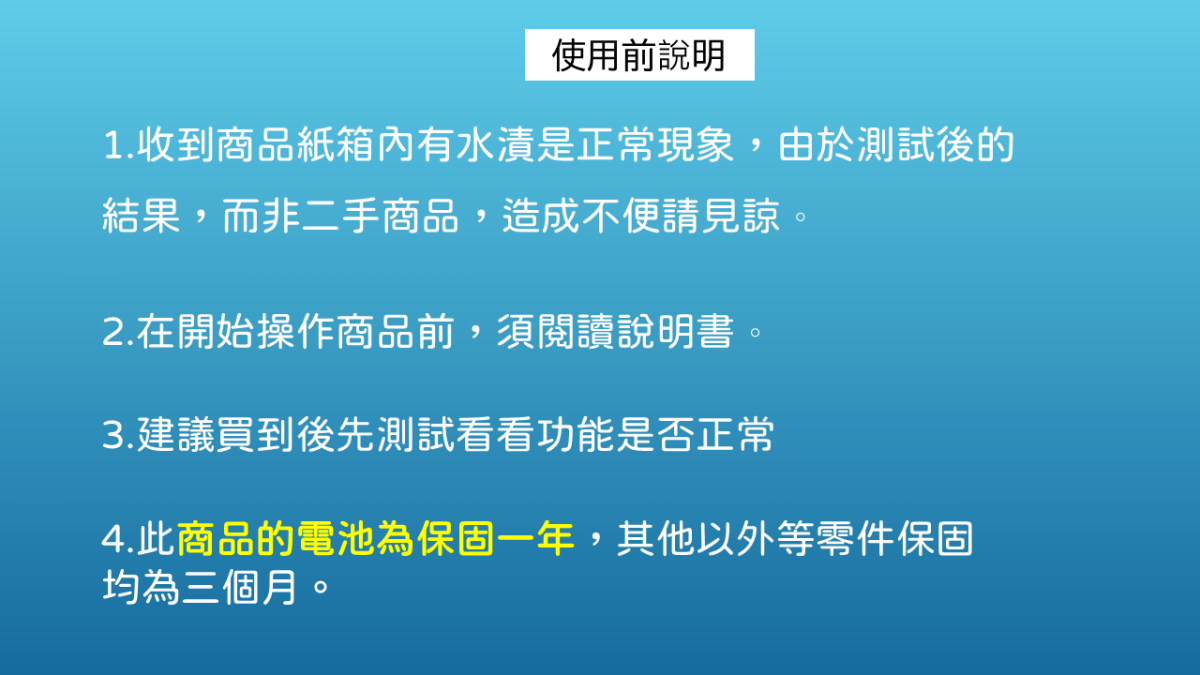 使用前說明

1.收到商品紙箱內有水漬是正常現象，由於測試後的結果，而非二手商品，造成不便請見諒。

2.在開始操作商品前，須閱讀說明書。

3.建議買到後先測試看看功能是否正常

4.此商品的電池為保固一年，其他以外等零件保固均為三個月。